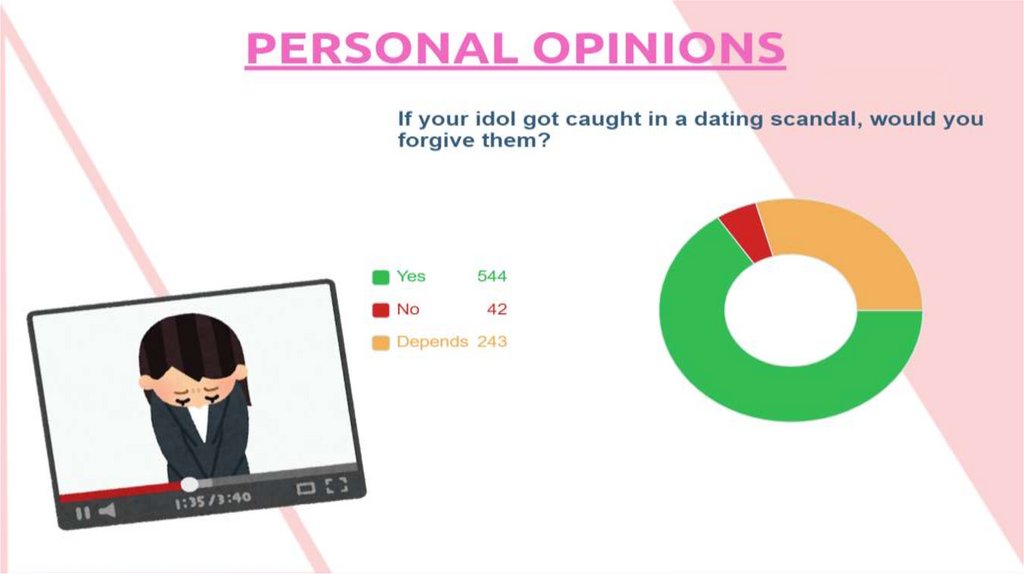 PERSONAL OPINIONS

If your idol got caught in a dating scandal, would you forgive them?

Yes 544
No 42
Depends 243

1:35/3:40